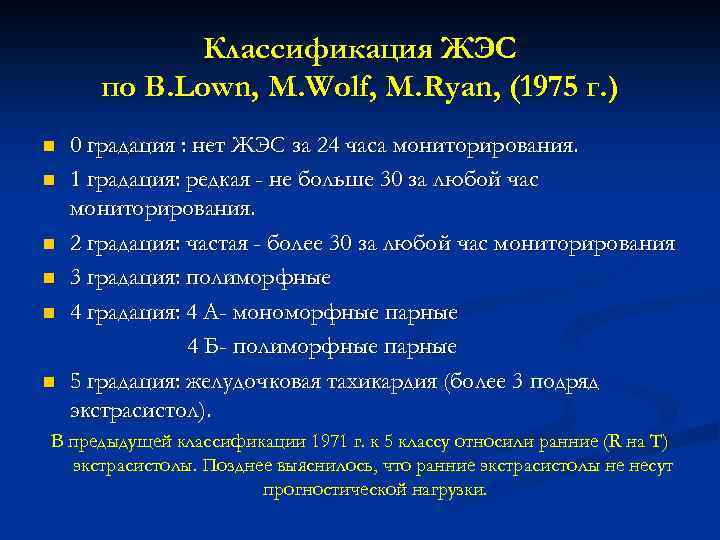 Классификация ЖЭС
по B.Lown, M.Wolf, M.Ryan, (1975 г.)

0 градация : нет ЖЭС за 24 часа мониторирования.

1 градация: редкая - не больше 30 за любой час мониторирования.

2 градация: частая - более 30 за любой час мониторирования

3 градация: полиморфные

4 градация: 4 А- мономорфные парные

4 Б- полиморфные парные

5 градация: желудочковая тахикардия (более 3 подряд экстрасистол).

В предыдущей классификации 1971 г. к 5 классу относили ранние (R на T) экстрасистолы. Позднее выяснилось, что ранние экстрасистолы не несут прогностической нагрузки.